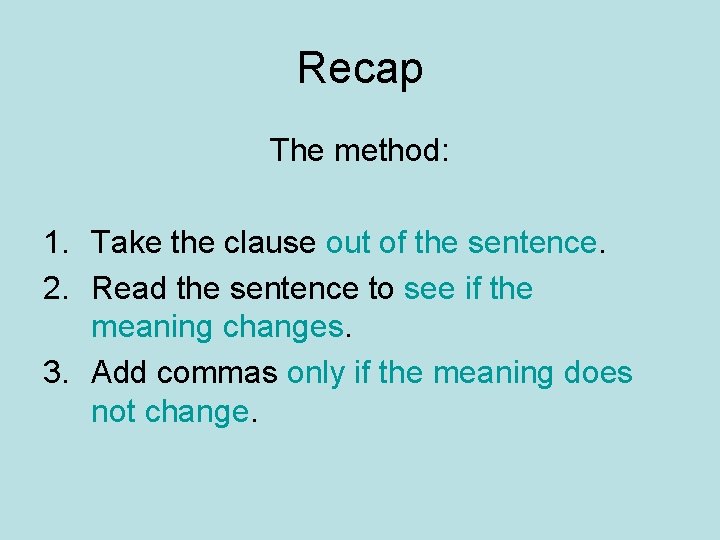 Recap

The method:

1. Take the clause out of the sentence.
2. Read the sentence to see if the meaning changes.
3. Add commas only if the meaning does not change.